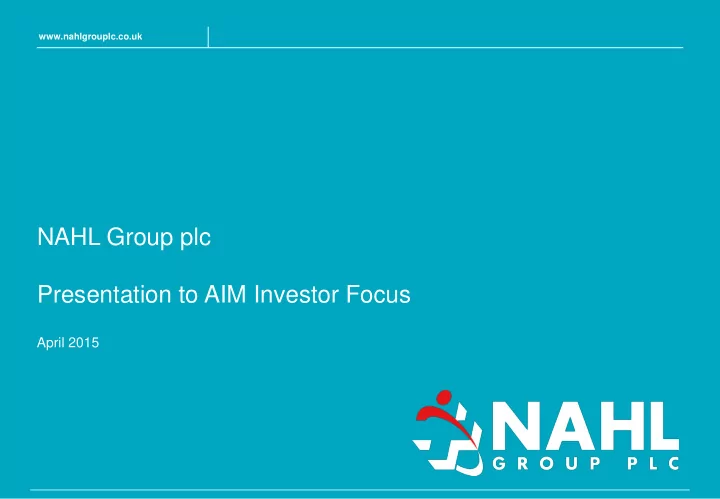 www.nahlgroupplc.co.uk

NAHL Group plc

Presentation to AIM Investor Focus

April 2015

NAHL
GROUP PLC